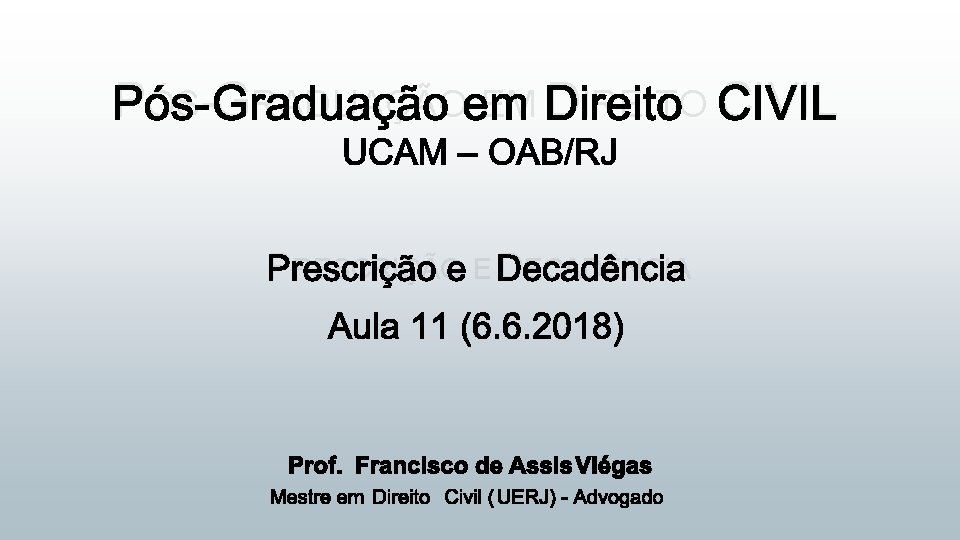 Pós-Graduação em Direito CIVIL
UCAM – OAB/RJ

Prescrição e Decadência
Aula 11 (6.6.2018)

Prof. Francisco de Assis Viégas
Mestre em Direito Civil (UERJ) - Advogado